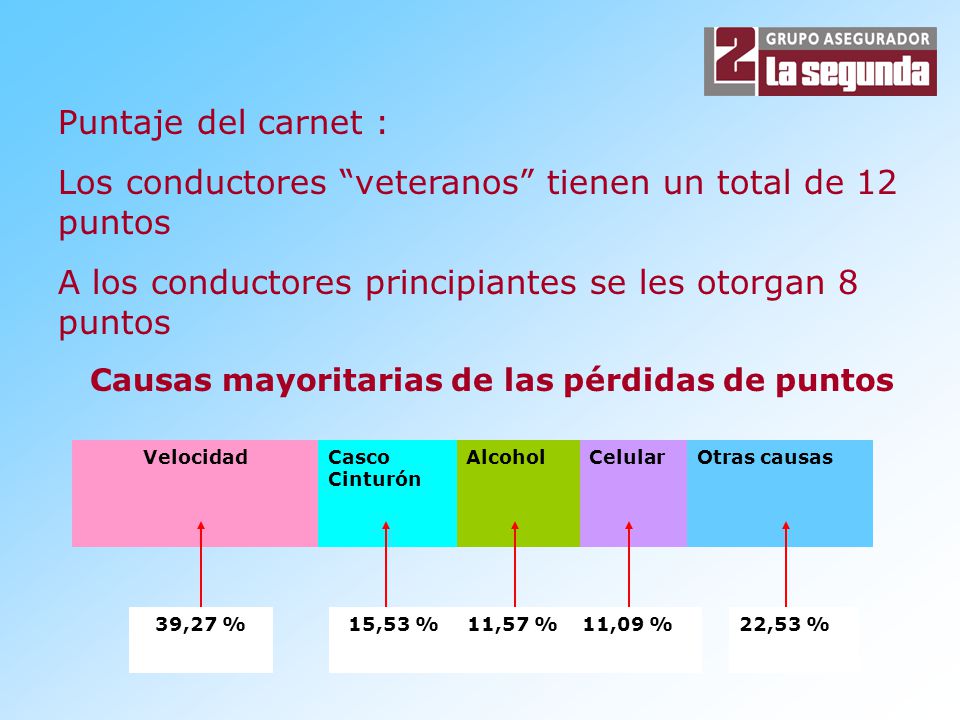 2 GRUPO ASEGURADOR La segunda

Puntaje del carnet :

Los conductores “veteranos” tienen un total de 12 puntos

A los conductores principiantes se les otorgan 8 puntos

Causas mayoritarias de las pérdidas de puntos

| Velocidad | Casco Cinturón | Alcohol | Celular | Otras causas |
|---|---|---|---|---|
| 39,27 % | 15,53 % | 11,57 % | 11,09 % | 22,53 % |